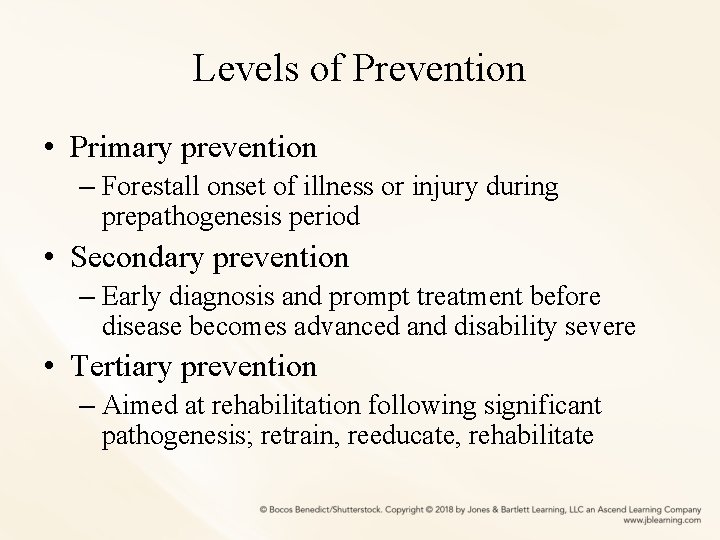 Levels of Prevention

• Primary prevention
– Forestall onset of illness or injury during prepathogenesis period

• Secondary prevention
– Early diagnosis and prompt treatment before disease becomes advanced and disability severe

• Tertiary prevention
– Aimed at rehabilitation following significant pathogenesis; retrain, reeducate, rehabilitate

© Bocos Benedict/Shutterstock. Copyright © 2018 by Jones & Bartlett Learning, LLC an Ascend Learning Company
www.jblearning.com